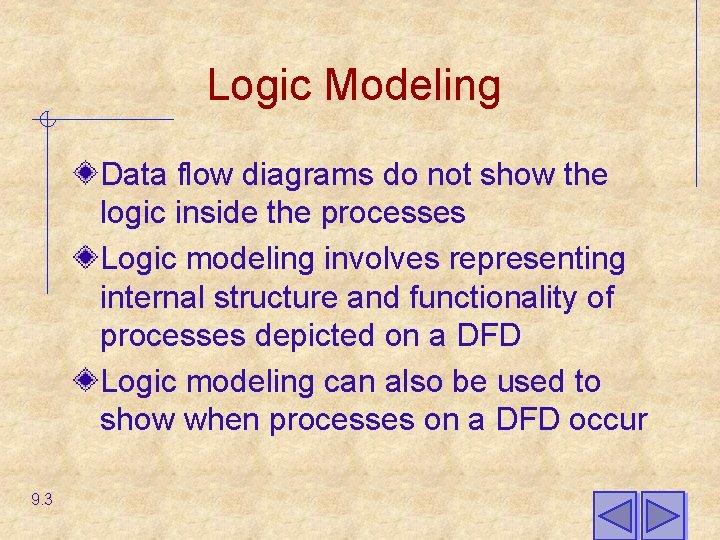 Logic Modeling

Data flow diagrams do not show the logic inside the processes

Logic modeling involves representing internal structure and functionality of processes depicted on a DFD

Logic modeling can also be used to show when processes on a DFD occur

9.3